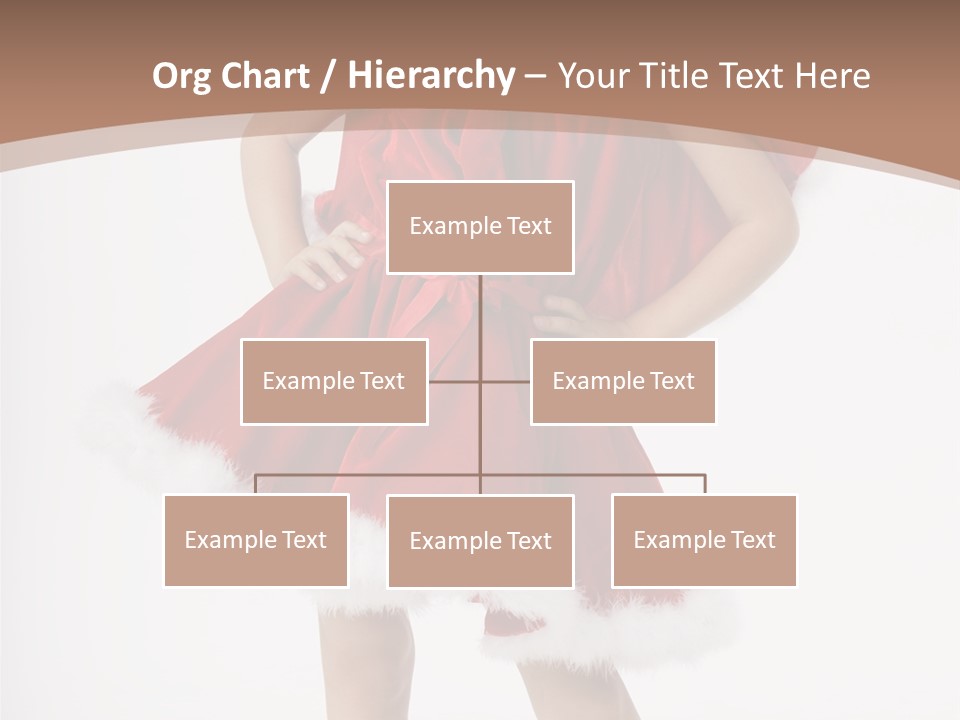 Org Chart / Hierarchy – Your Title Text Here

Example Text

Example Text

Example Text

Example Text

Example Text

Example Text